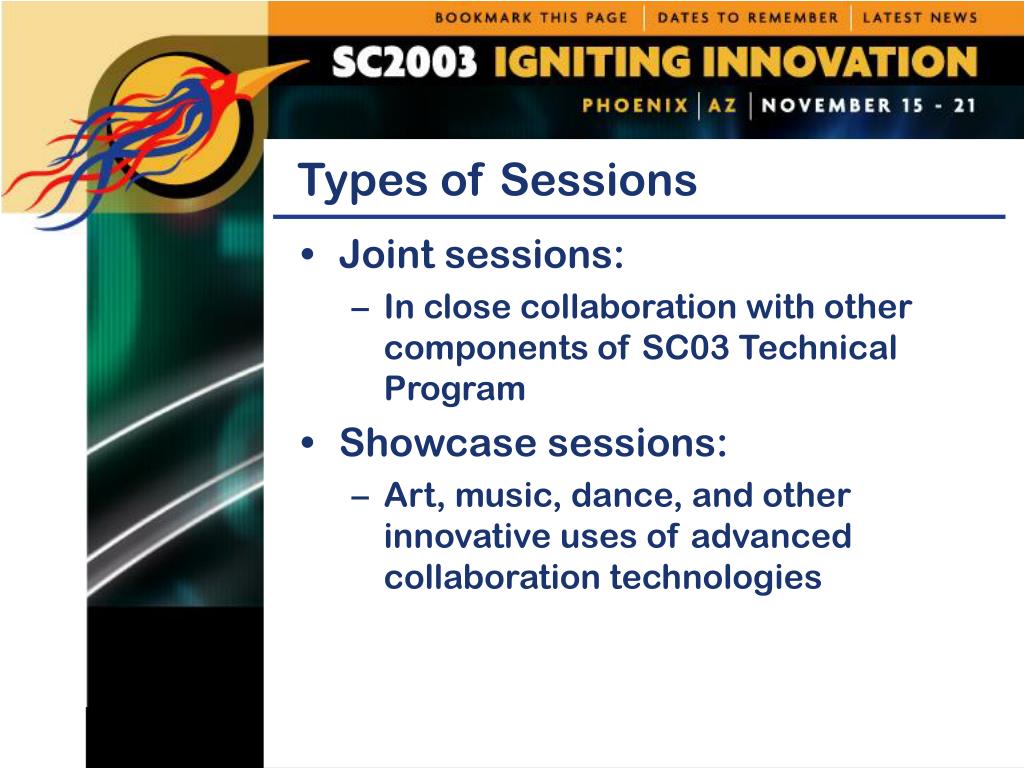 BOOKMARK THIS PAGE | DATES TO REMEMBER | LATEST NEWS

SC2003 IGNITING INNOVATION

PHOENIX | AZ | NOVEMBER 15 - 21

Types of Sessions

• Joint sessions:
– In close collaboration with other components of SC03 Technical Program

• Showcase sessions:
– Art, music, dance, and other innovative uses of advanced collaboration technologies